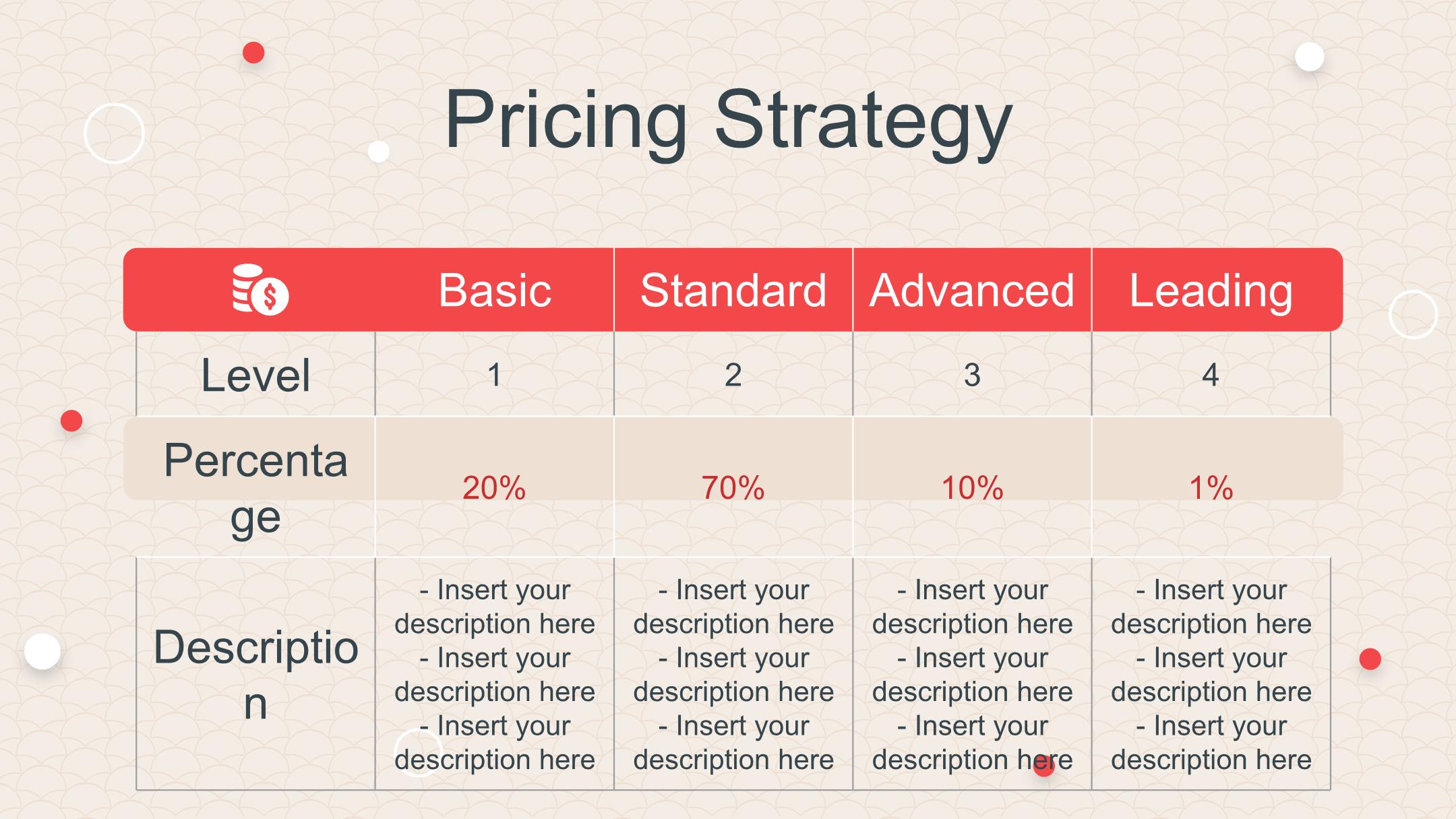 Pricing Strategy

| | Basic | Standard | Advanced | Leading |
|---|---|---|---|---|
| Level | 1 | 2 | 3 | 4 |
| Percentage | 20% | 70% | 10% | 1% |
| Description | - Insert your description here - Insert your description here - Insert your description here | - Insert your description here - Insert your description here - Insert your description here | - Insert your description here - Insert your description here - Insert your description here | - Insert your description here - Insert your description here - Insert your description here |